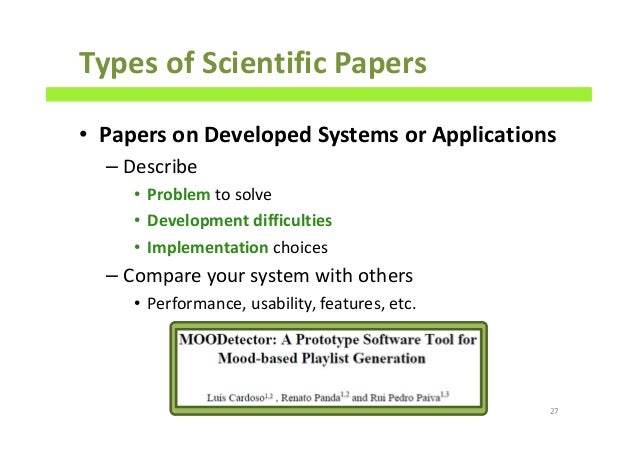 Types of Scientific Papers

• Papers on Developed Systems or Applications
– Describe
• Problem to solve
• Development difficulties
• Implementation choices
– Compare your system with others
• Performance, usability, features, etc.

MOODetector: A Prototype Software Tool for Mood-based Playlist Generation

Luís Cardoso$^{1,2}$ , Renato Panda$^{1,2}$ and Rui Pedro Paiva$^{1,3}$

27